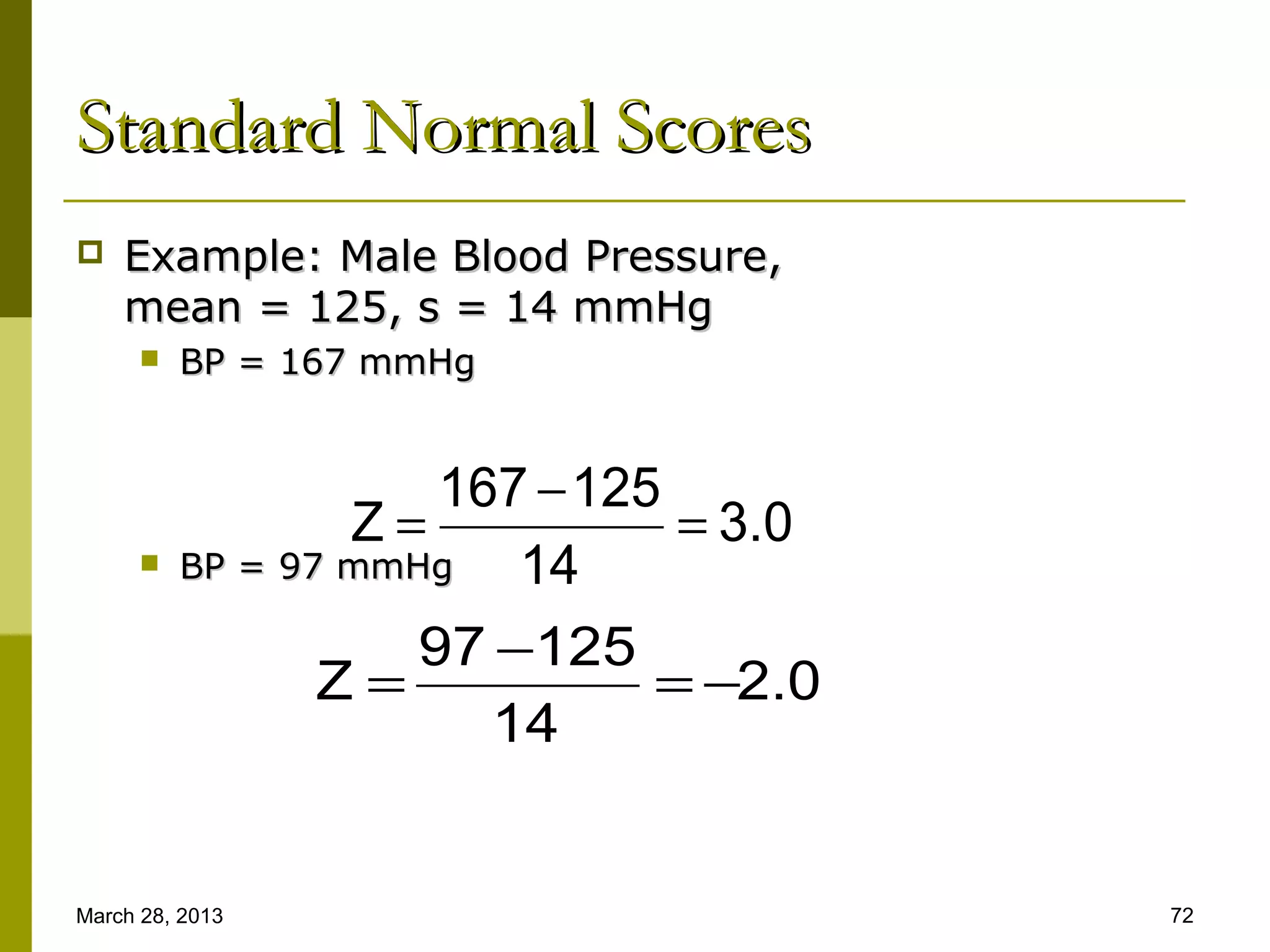 Standard Normal Scores

Example: Male Blood Pressure, mean = 125, s = 14 mmHg

BP = 167 mmHg

$Z = \frac{167 - 125}{14} = 3.0$

BP = 97 mmHg

$Z = \frac{97 - 125}{14} = -2.0$

March 28, 2013

72